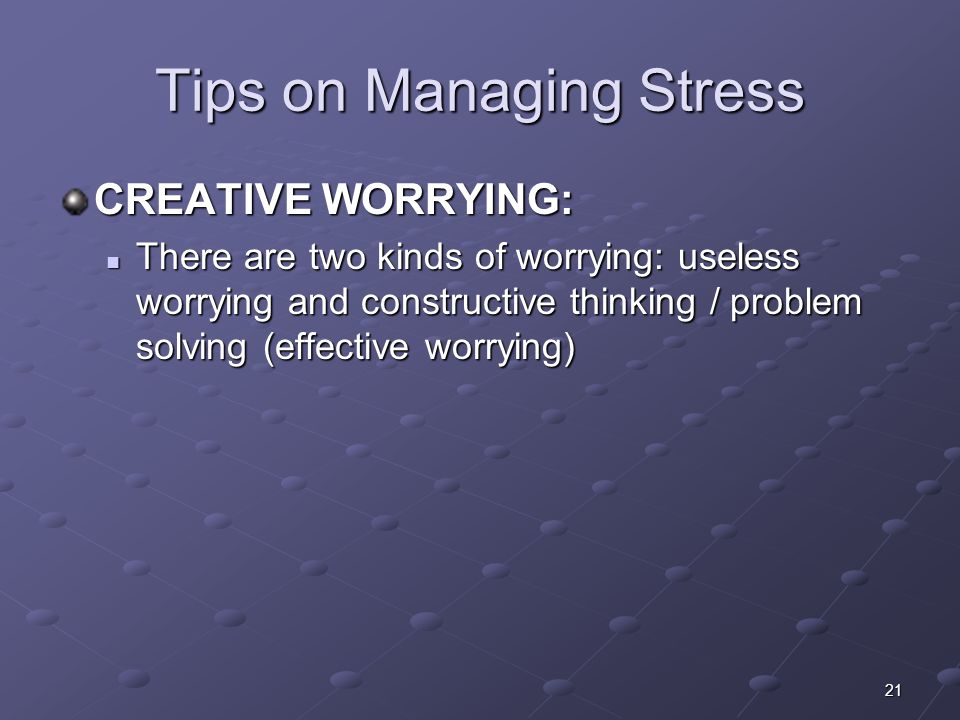 Tips on Managing Stress

CREATIVE WORRYING:

There are two kinds of worrying: useless worrying and constructive thinking / problem solving (effective worrying)

21